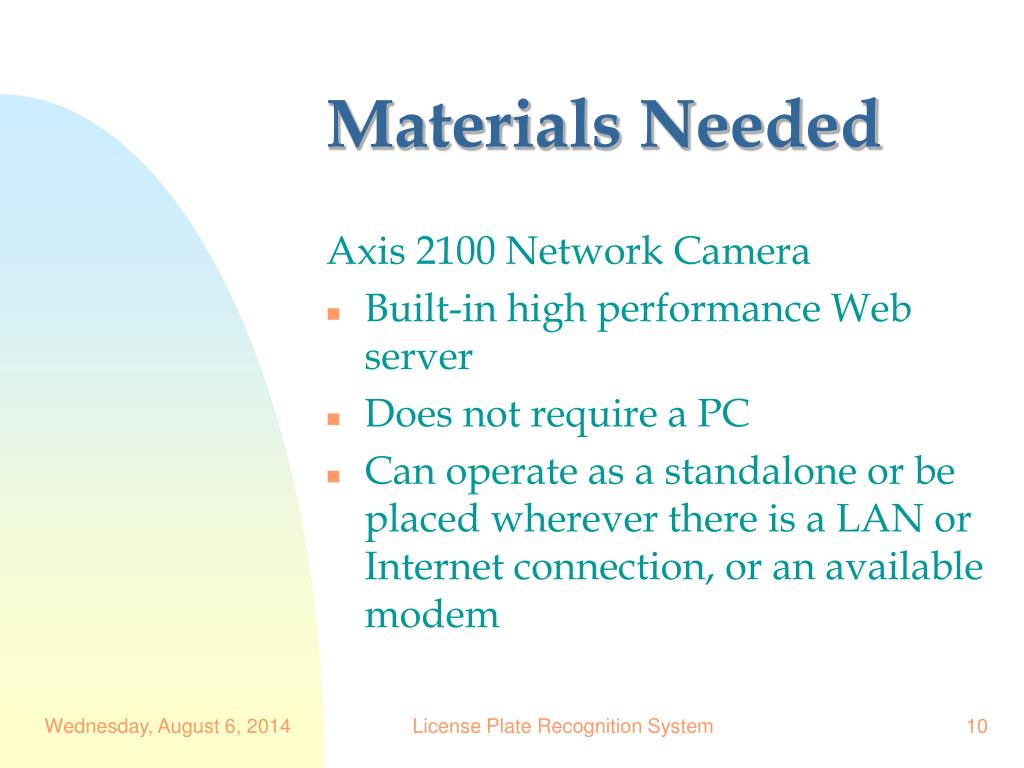 Materials Needed

Axis 2100 Network Camera

- Built-in high performance Web server
- Does not require a PC
- Can operate as a standalone or be placed wherever there is a LAN or Internet connection, or an available modem

Wednesday, August 6, 2014 License Plate Recognition System 10